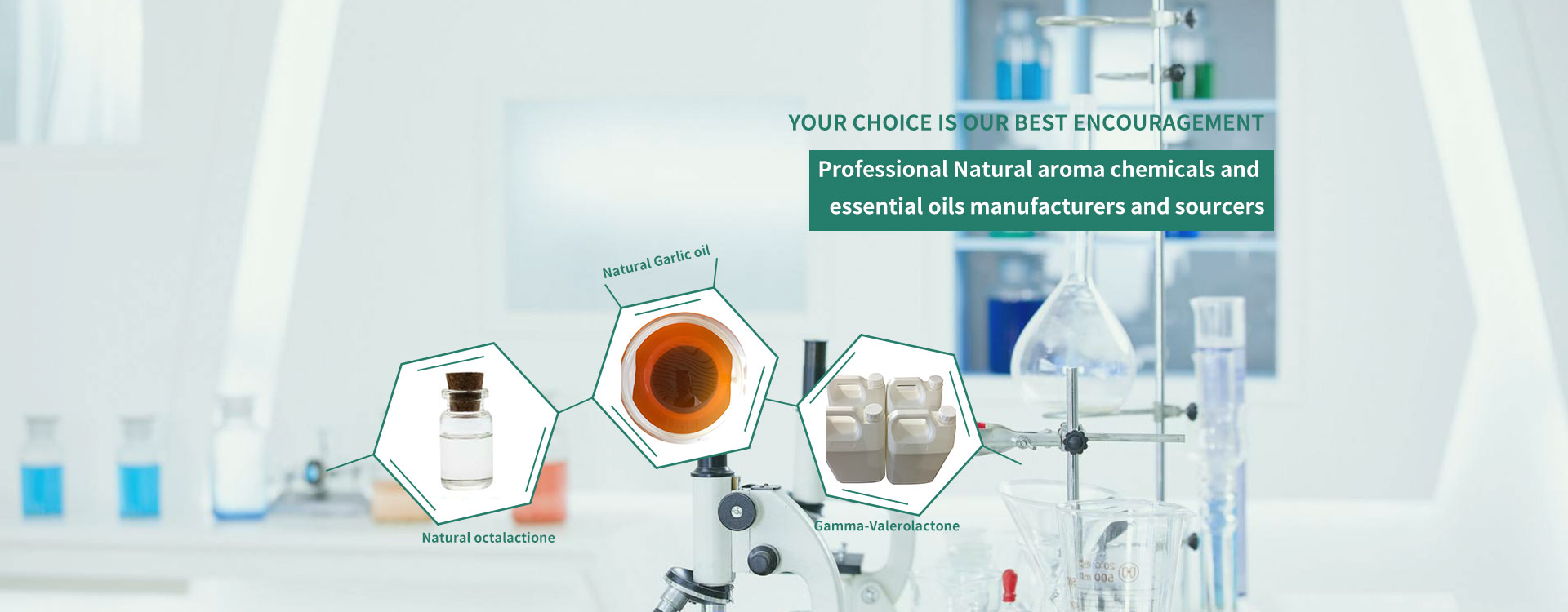 YOUR CHOICE IS OUR BEST ENCOURAGEMENT

Professional Natural aroma chemicals and essential oils manufacturers and sourcers

Natural Garlic oil

Natural octalactione

Gamma-Valerolactone